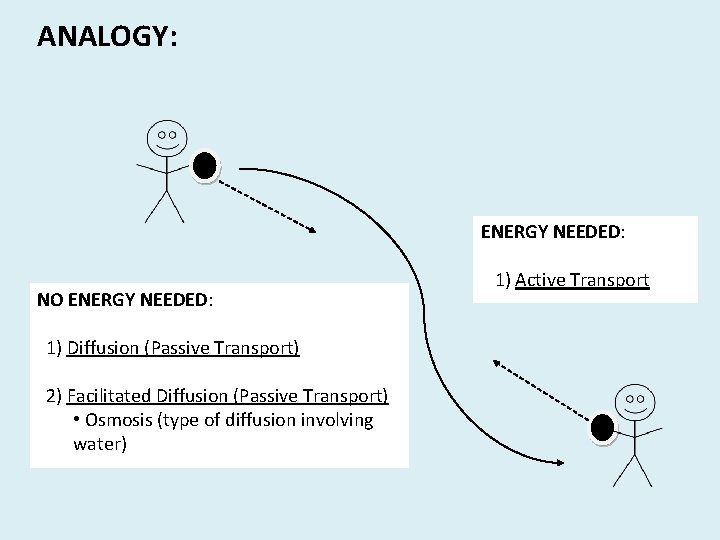 ANALOGY:

ENERGY NEEDED:

1) Active Transport

NO ENERGY NEEDED:

1) Diffusion (Passive Transport)

2) Facilitated Diffusion (Passive Transport)
• Osmosis (type of diffusion involving water)